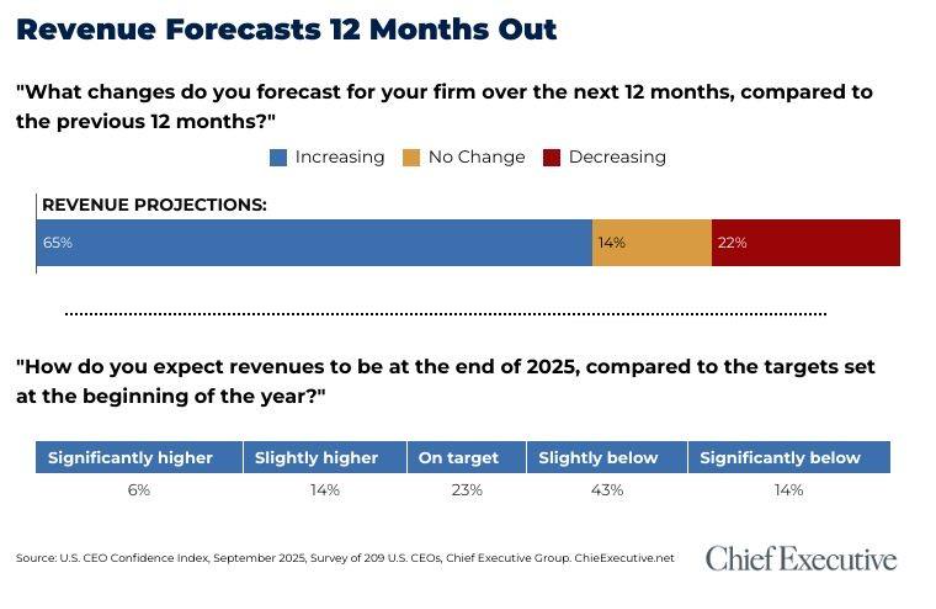 Revenue Forecasts 12 Months Out

"What changes do you forecast for your firm over the next 12 months, compared to the previous 12 months?"

Increasing No Change Decreasing

REVENUE PROJECTIONS:

65% 14% 22%

"How do you expect revenues to be at the end of 2025, compared to the targets set at the beginning of the year?"

| Significantly higher | Slightly higher | On target | Slightly below | Significantly below |
|---|---|---|---|---|
| 6% | 14% | 23% | 43% | 14% |

Source: U.S. CEO Confidence Index, September 2025, Survey of 209 U.S. CEOs, Chief Executive Group. ChieExecutive.net

Chief Executive